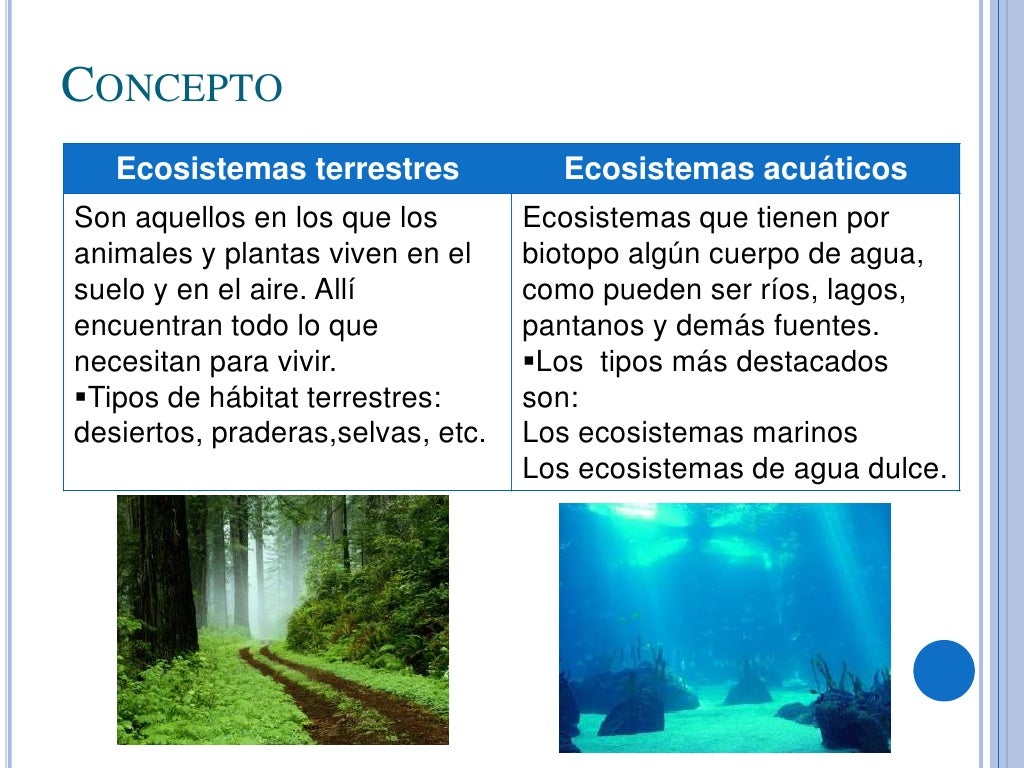 CONCEPTO

| Ecosistemas terrestres | Ecosistemas acuáticos |
|---|---|
| Son aquellos en los que los animales y plantas viven en el suelo y en el aire. Allí encuentran todo lo que necesitan para vivir. ▪Tipos de hábitat terrestres: desiertos, praderas,selvas, etc. | Ecosistemas que tienen por biotopo algún cuerpo de agua, como pueden ser ríos, lagos, pantanos y demás fuentes. ▪Los tipos más destacados son: Los ecosistemas marinos Los ecosistemas de agua dulce. |